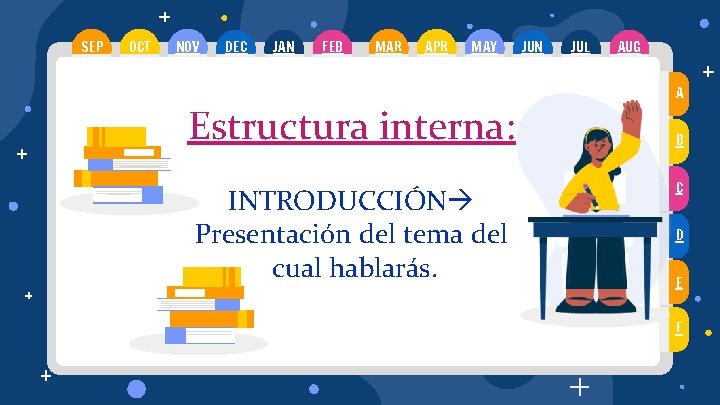 SEP OCT NOV DEC JAN FEB MAR APR MAY JUN JUL AUG

A
B
C
D
E
F

Estructura interna:

INTRODUCCIÓN→ Presentación del tema del cual hablarás.